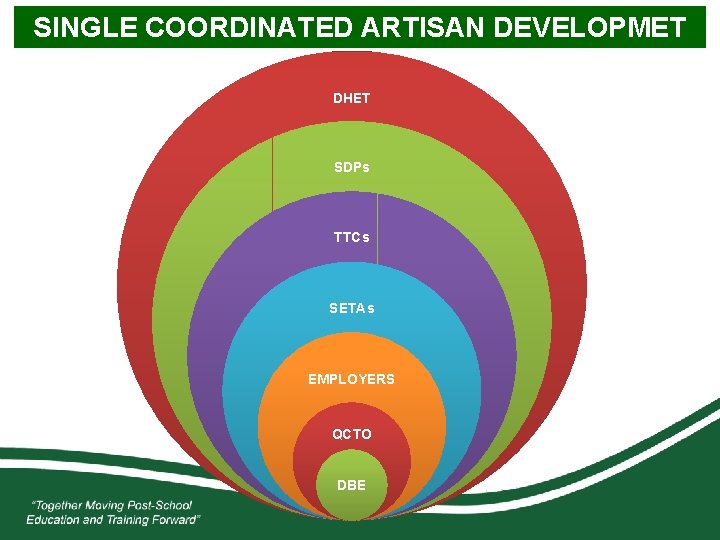 SINGLE COORDINATED ARTISAN DEVELOPMET

DHET

SDPs

TTCs

SETAs

EMPLOYERS

QCTO

DBE

"Together Moving Post-School Education and Training Forward"